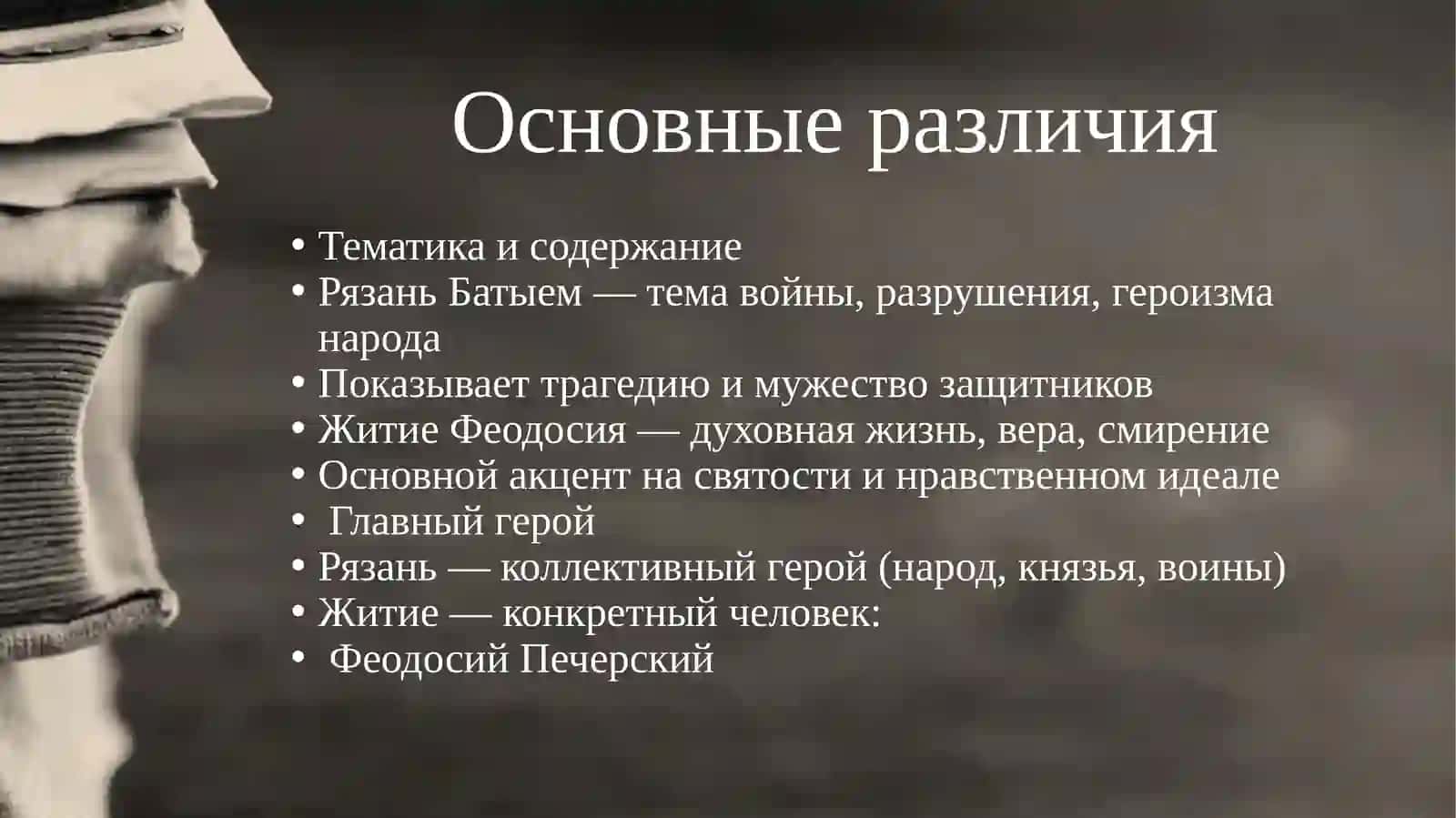 Основные различия

• Тематика и содержание
• Рязань Батыем — тема войны, разрушения, героизма народа
• Показывает трагедию и мужество защитников
• Житие Феодосия — духовная жизнь, вера, смирение
• Основной акцент на святости и нравственном идеале
• Главный герой
• Рязань — коллективный герой (народ, князья, воины)
• Житие — конкретный человек:
• Феодосий Печерский